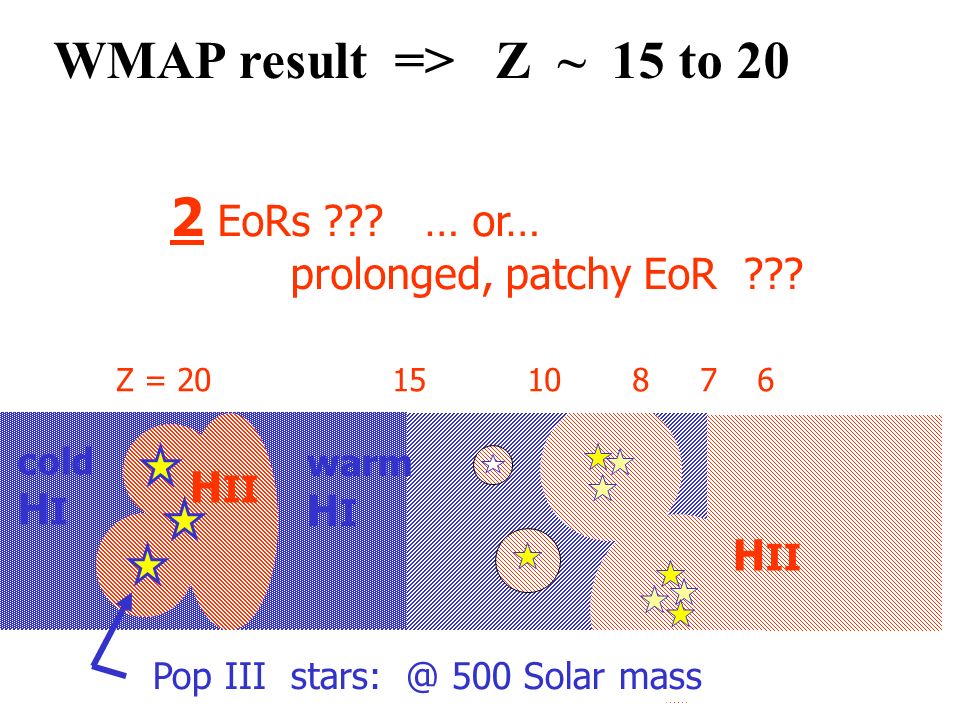 WMAP result => Z ~ 15 to 20

2 EoRs ??? … or… prolonged, patchy EoR ???

Z = 20 15 10 8 7 6

cold HI

HII

warm HI

HII

Pop III stars: @ 500 Solar mass